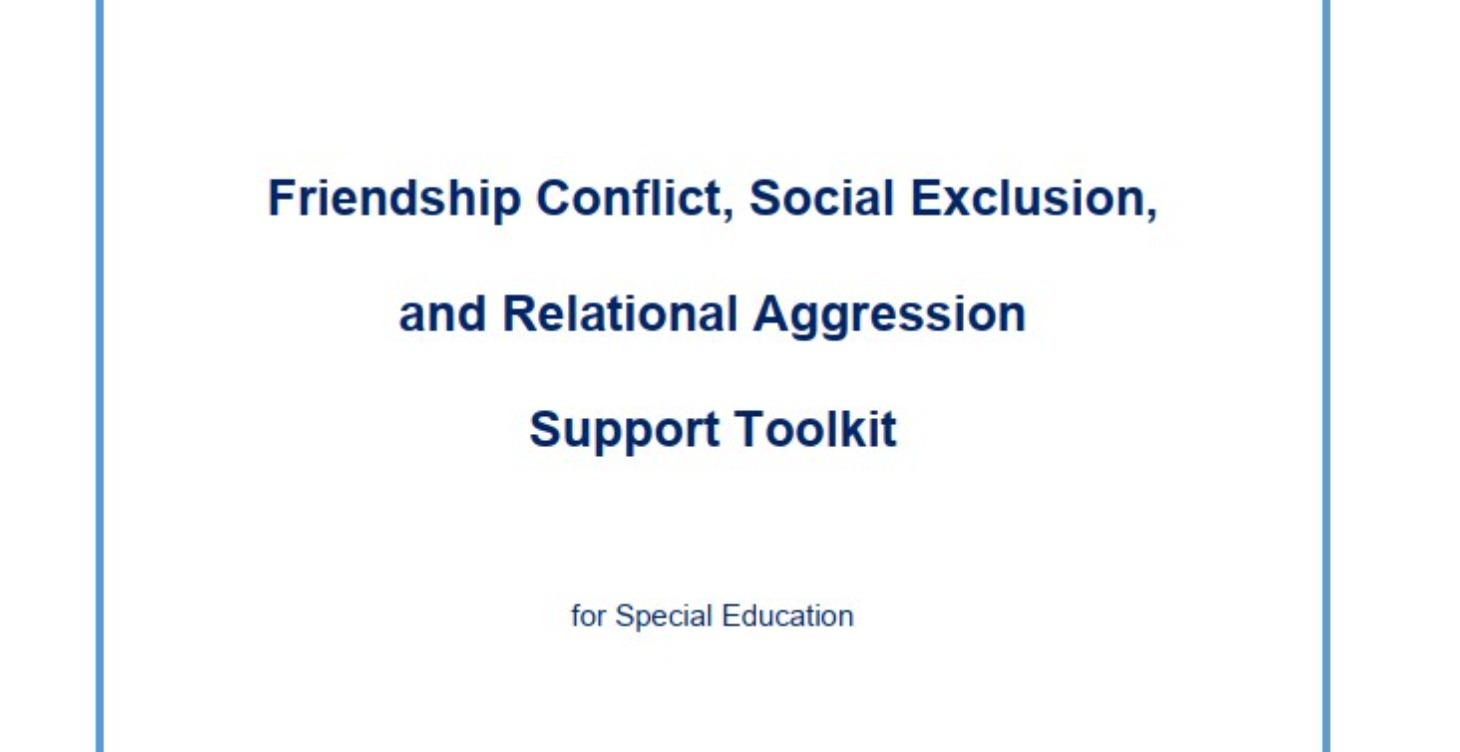 Friendship Conflict, Social Exclusion,

and Relational Aggression

Support Toolkit

for Special Education